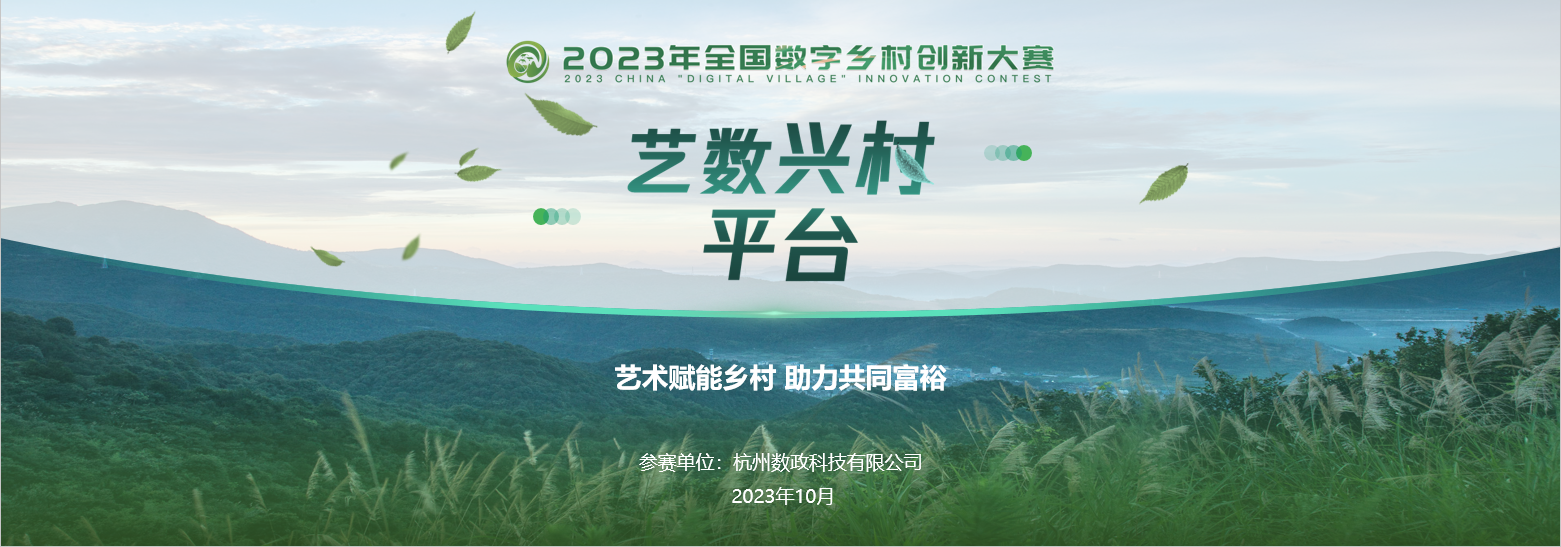 2023年全国数字乡村创新大赛
2023 CHINA "DIGITAL VILLAGE" INNOVATION CONTEST

艺数兴村
平台

艺术赋能乡村 助力共同富裕

参赛单位：杭州数政科技有限公司
2023年10月